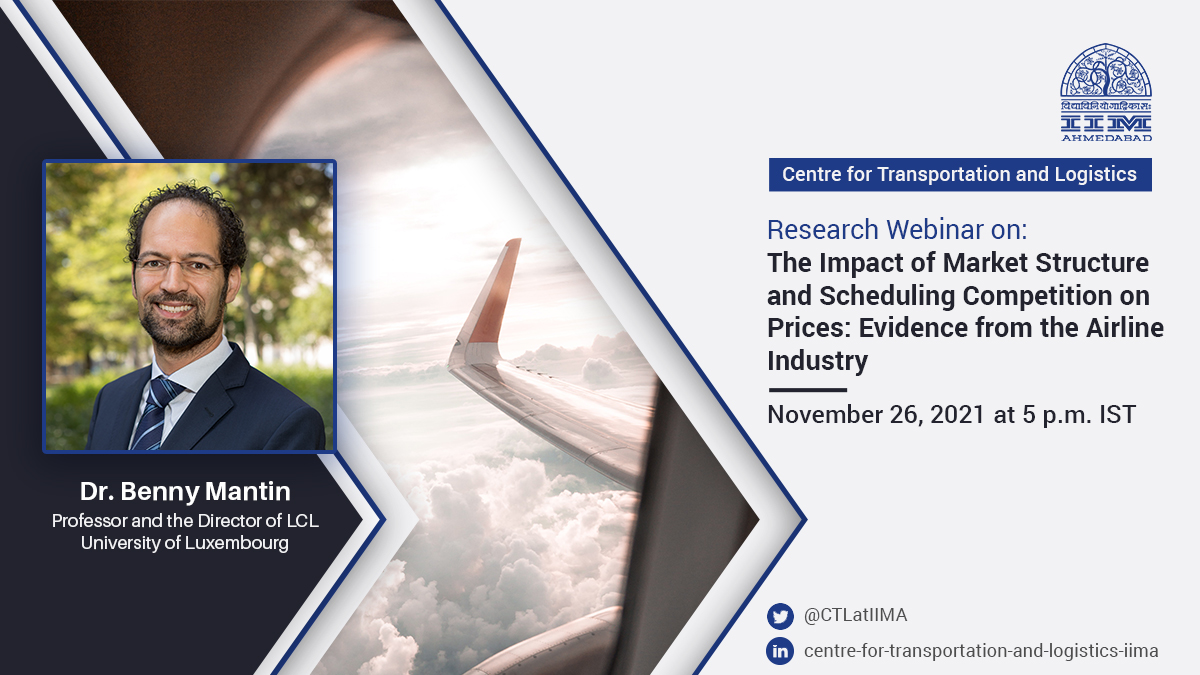 विद्याविनियोगाद्विकासः
IIM
AHMEDABAD

Centre for Transportation and Logistics

Research Webinar on:
The Impact of Market Structure and Scheduling Competition on Prices: Evidence from the Airline Industry

November 26, 2021 at 5 p.m. IST

Dr. Benny Mantin
Professor and the Director of LCL
University of Luxembourg

@CTLatIIMA
centre-for-transportation-and-logistics-iima